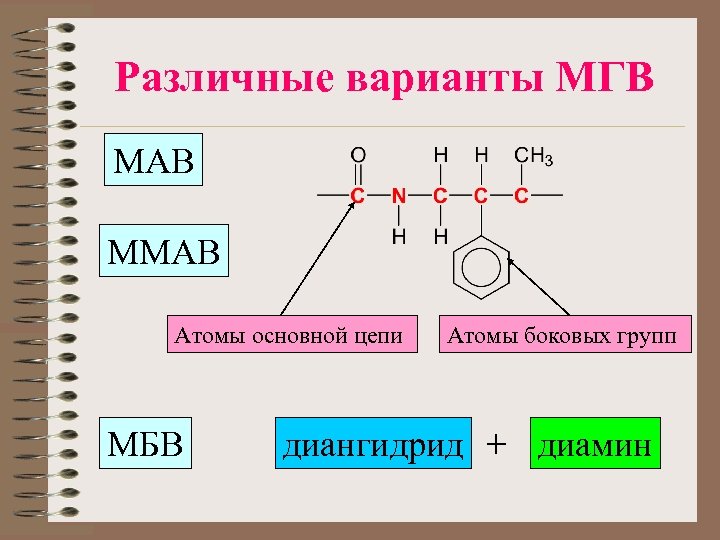 Различные варианты МГВ

МАВ

ММАВ

O H H $CH_3$
C N C C C
H H

Атомы основной цепи

Атомы боковых групп

МБВ

диангидрид + диамин